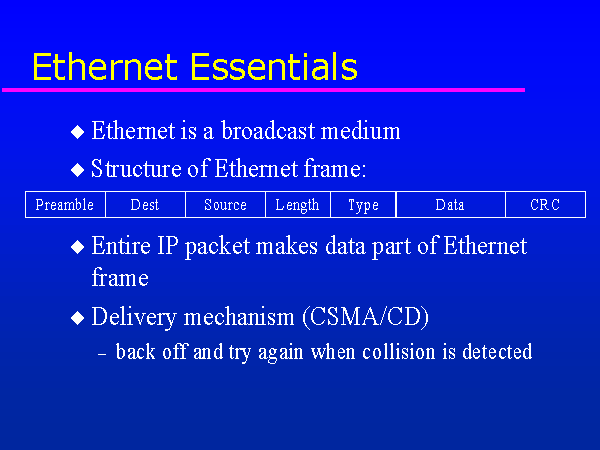 Ethernet Essentials

◆ Ethernet is a broadcast medium

◆ Structure of Ethernet frame:

| Preamble | Dest | Source | Length | Type | Data | CRC |
|---|---|---|---|---|---|---|

◆ Entire IP packet makes data part of Ethernet frame

◆ Delivery mechanism (CSMA/CD)

– back off and try again when collision is detected